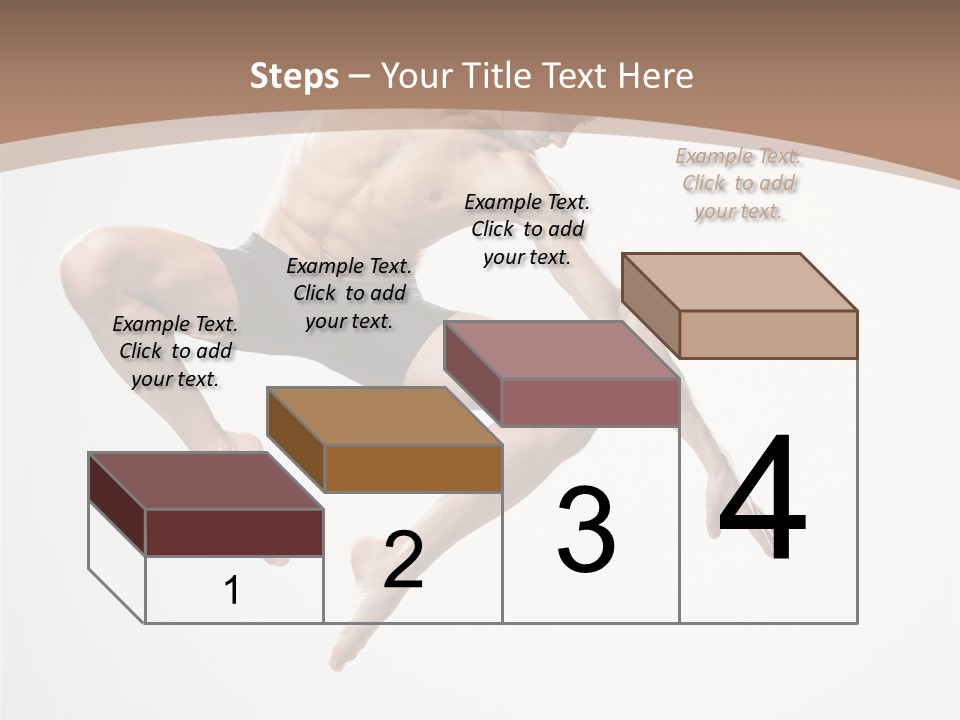 Steps – Your Title Text Here

Example Text. Click to add your text.

Example Text. Click to add your text.

Example Text. Click to add your text.

Example Text. Click to add your text.

1

2

3

4